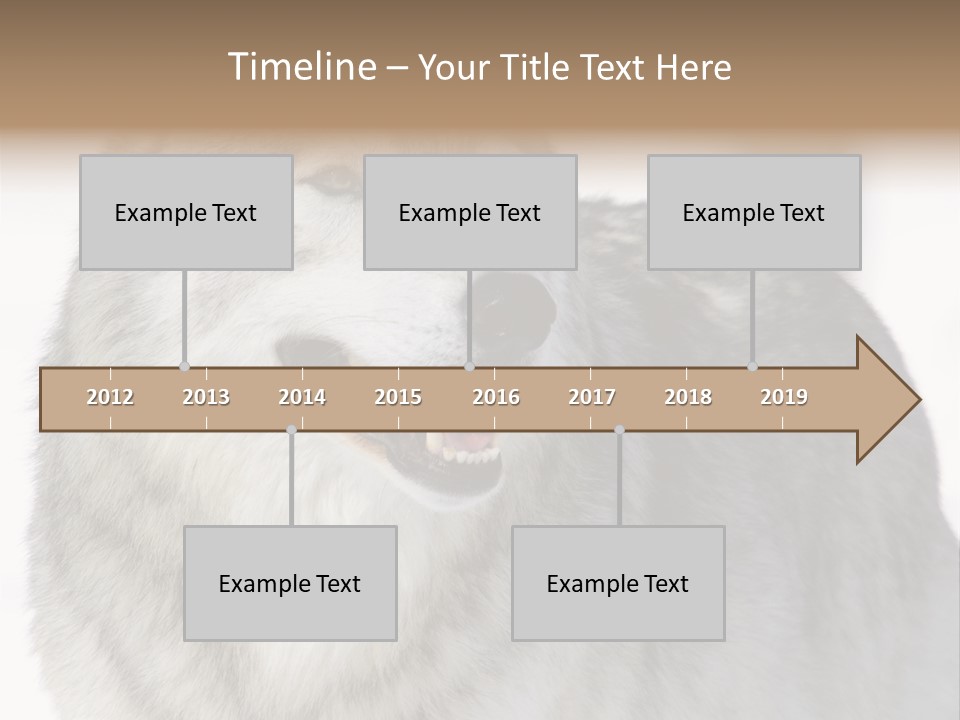 Timeline – Your Title Text Here

Example Text

Example Text

Example Text

2012 2013 2014 2015 2016 2017 2018 2019

Example Text

Example Text